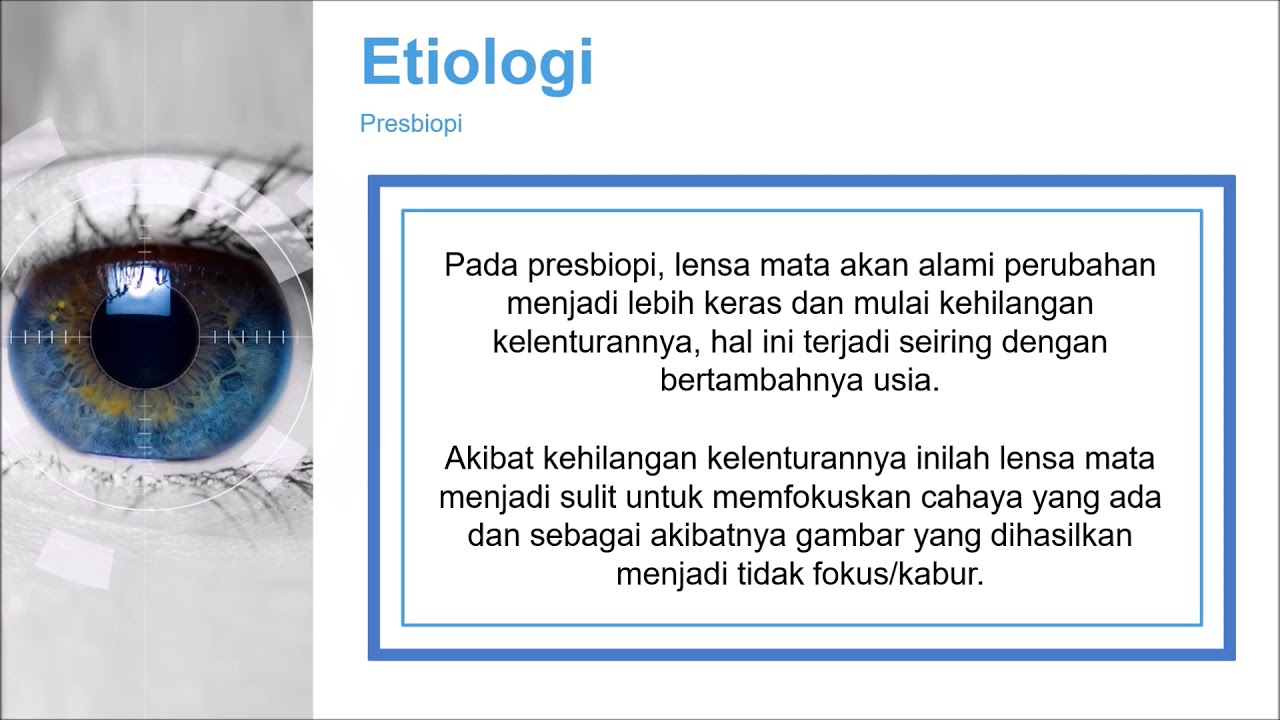 Etiologi

Presbiopi

Pada presbiopi, lensa mata akan alami perubahan menjadi lebih keras dan mulai kehilangan kelenturannya, hal ini terjadi seiring dengan bertambahnya usia.

Akibat kehilangan kelenturannya inilah lensa mata menjadi sulit untuk memfokuskan cahaya yang ada dan sebagai akibatnya gambar yang dihasilkan menjadi tidak fokus/kabur.